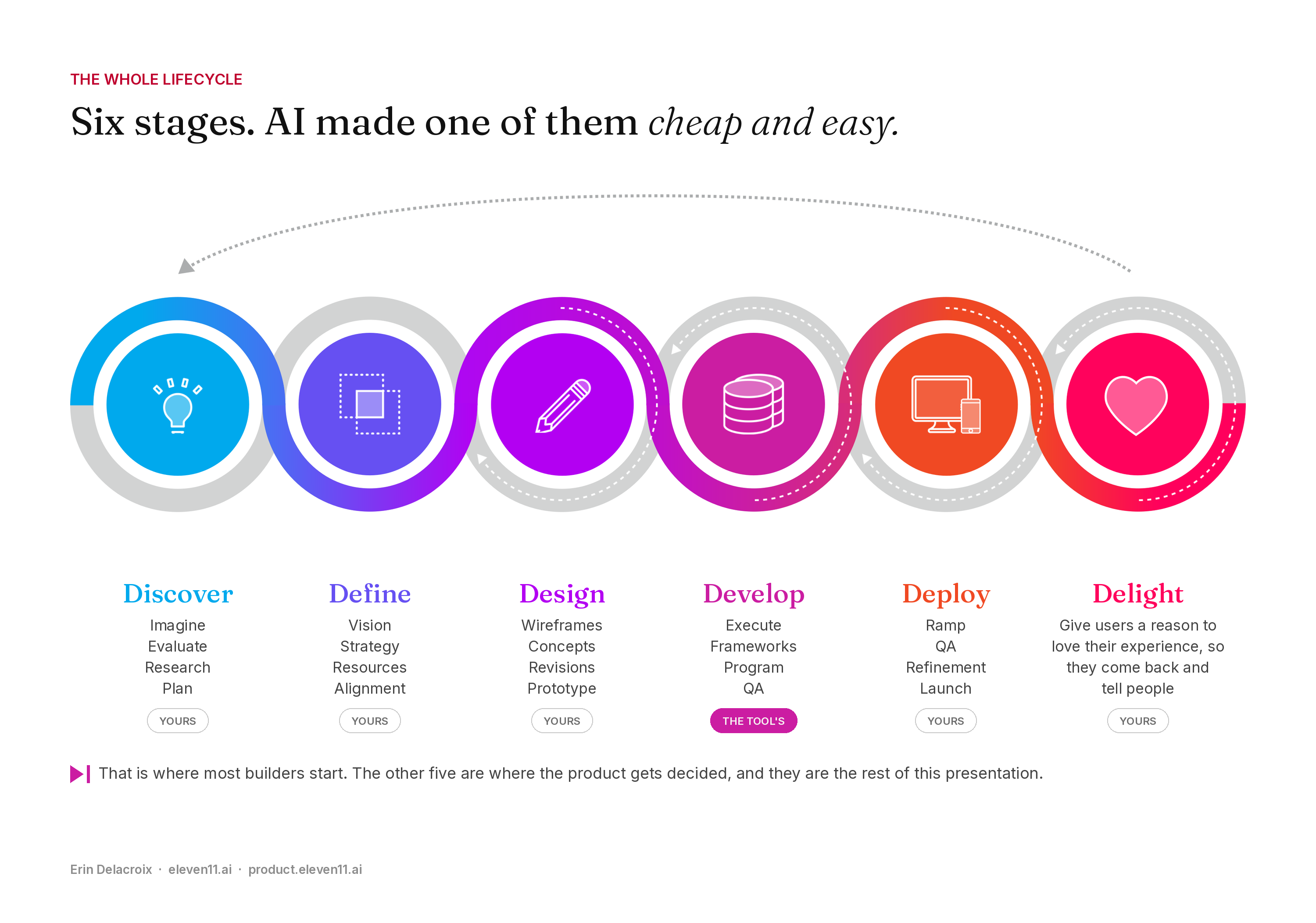 THE WHOLE LIFECYCLE

Six stages. AI made one of them cheap and easy.

Discover

Imagine
Evaluate
Research
Plan

YOURS

Define

Vision
Strategy
Resources
Alignment

YOURS

Design

Wireframes
Concepts
Revisions
Prototype

YOURS

Develop

Execute
Frameworks
Program
QA

THE TOOL'S

Deploy

Ramp
QA
Refinement
Launch

YOURS

Delight

Give users a reason to love their experience, so they come back and tell people

YOURS

That is where most builders start. The other five are where the product gets decided, and they are the rest of this presentation.

Erin Delacroix · eleven11.ai · product.eleven11.ai